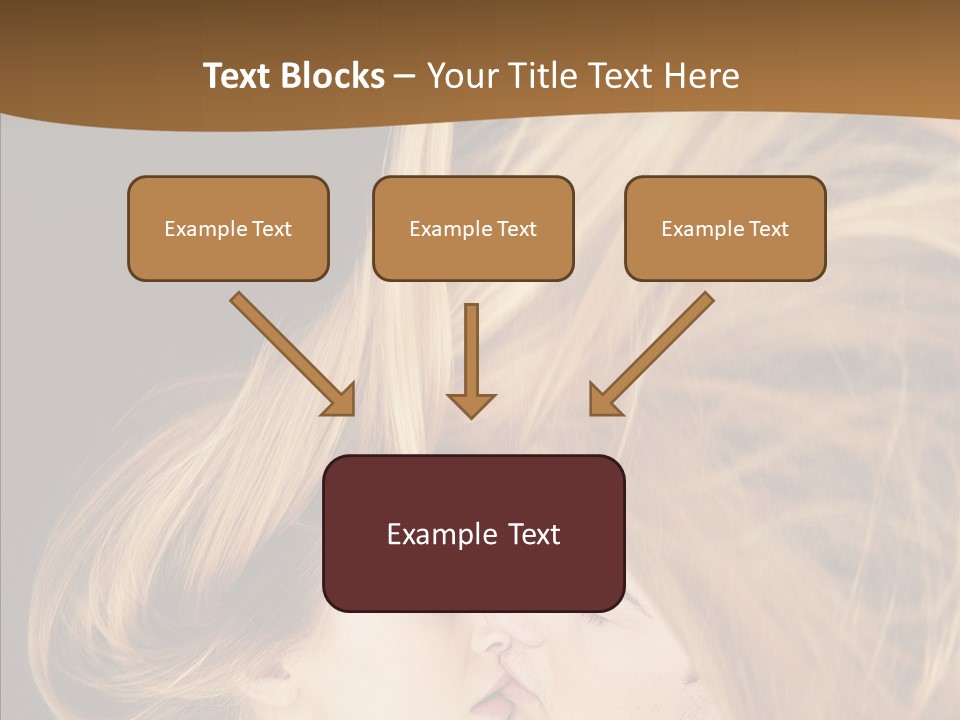 Text Blocks – Your Title Text Here

Example Text

Example Text

Example Text

Example Text